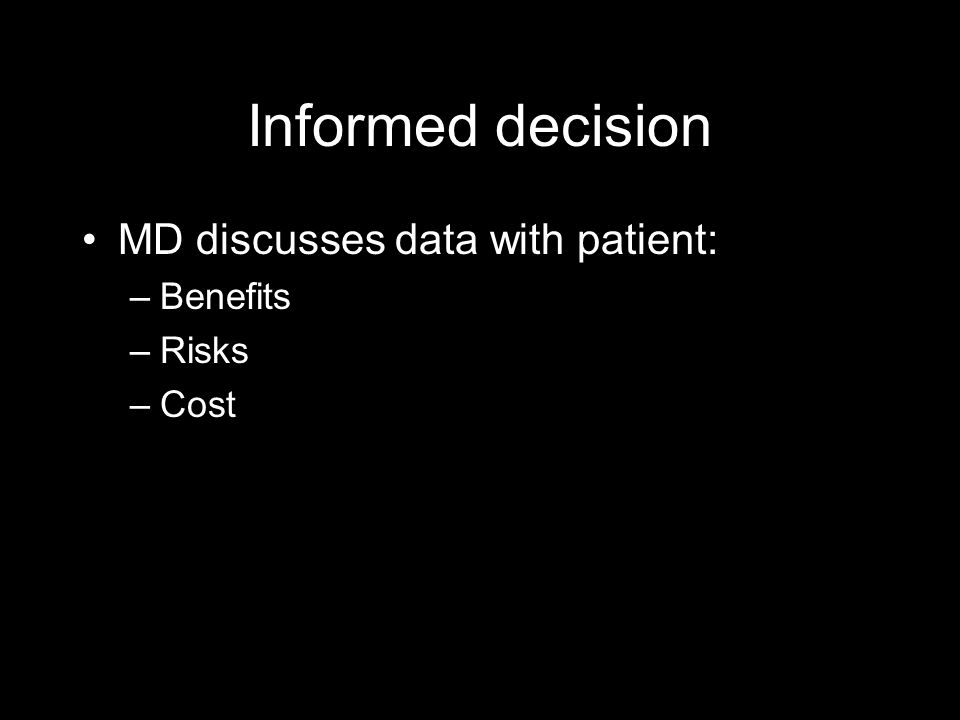 Informed decision

• MD discusses data with patient:
– Benefits
– Risks
– Cost